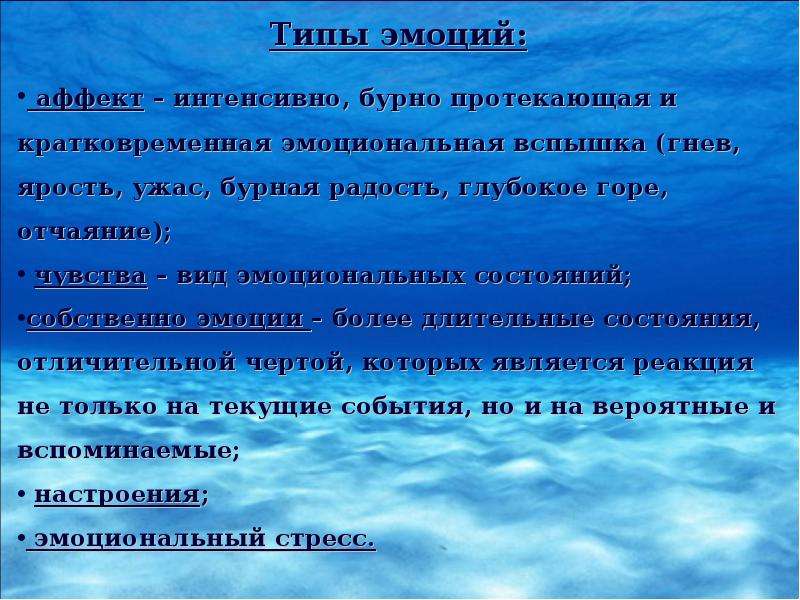 Типы эмоций:

• аффект – интенсивно, бурно протекающая и кратковременная эмоциональная вспышка (гнев, ярость, ужас, бурная радость, глубокое горе, отчаяние);

• чувства – вид эмоциональных состояний;

•собственно эмоции – более длительные состояния, отличительной чертой, которых является реакция не только на текущие события, но и на вероятные и вспоминаемые;

• настроения;

• эмоциональный стресс.